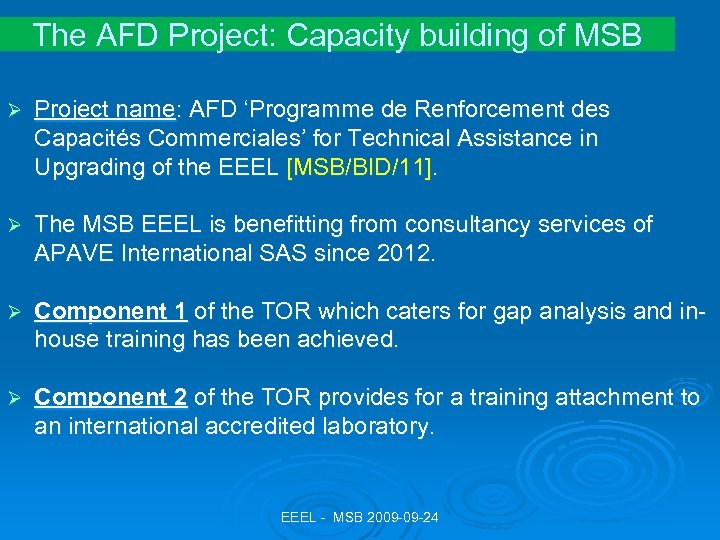 The AFD Project: Capacity building of MSB

➢ Project name: AFD ‘Programme de Renforcement des Capacités Commerciales’ for Technical Assistance in Upgrading of the EEEL [MSB/BID/11].

➢ The MSB EEEL is benefitting from consultancy services of APAVE International SAS since 2012.

➢ Component 1 of the TOR which caters for gap analysis and in-house training has been achieved.

➢ Component 2 of the TOR provides for a training attachment to an international accredited laboratory.

EEEL - MSB 2009-09-24